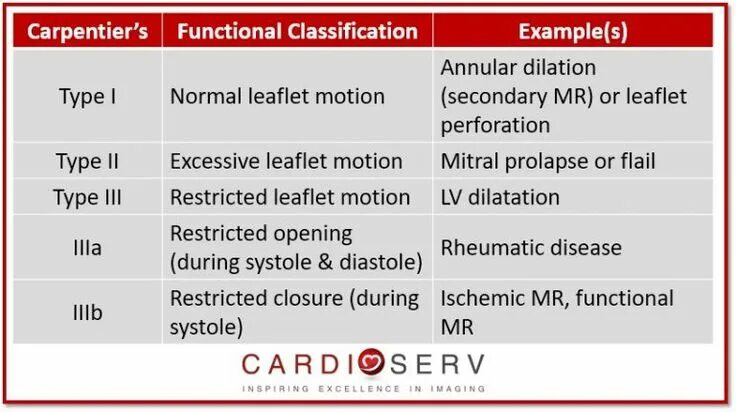 | Carpentier's | Functional Classification | Example(s) |
|---|---|---|
| Type I | Normal leaflet motion | Annular dilation (secondary MR) or leaflet perforation |
| Type II | Excessive leaflet motion | Mitral prolapse or flail |
| Type III | Restricted leaflet motion | LV dilatation |
| IIIa | Restricted opening (during systole & diastole) | Rheumatic disease |
| IIIb | Restricted closure (during systole) | Ischemic MR, functional MR |

CARDIOSERV
INSPIRING EXCELLENCE IN IMAGING